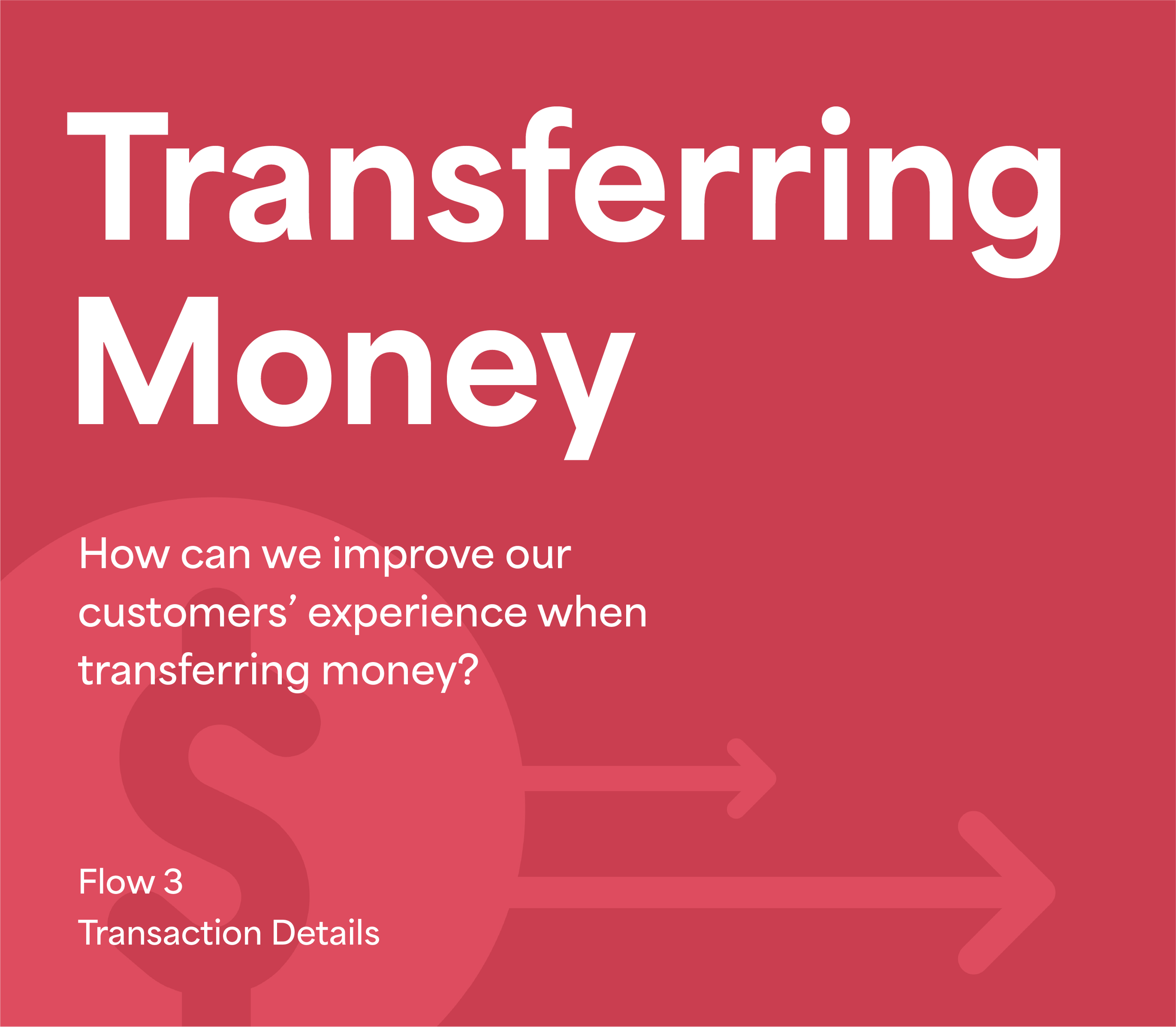 Transferring Money

How can we improve our customers’ experience when transferring money?

Flow 3
Transaction Details